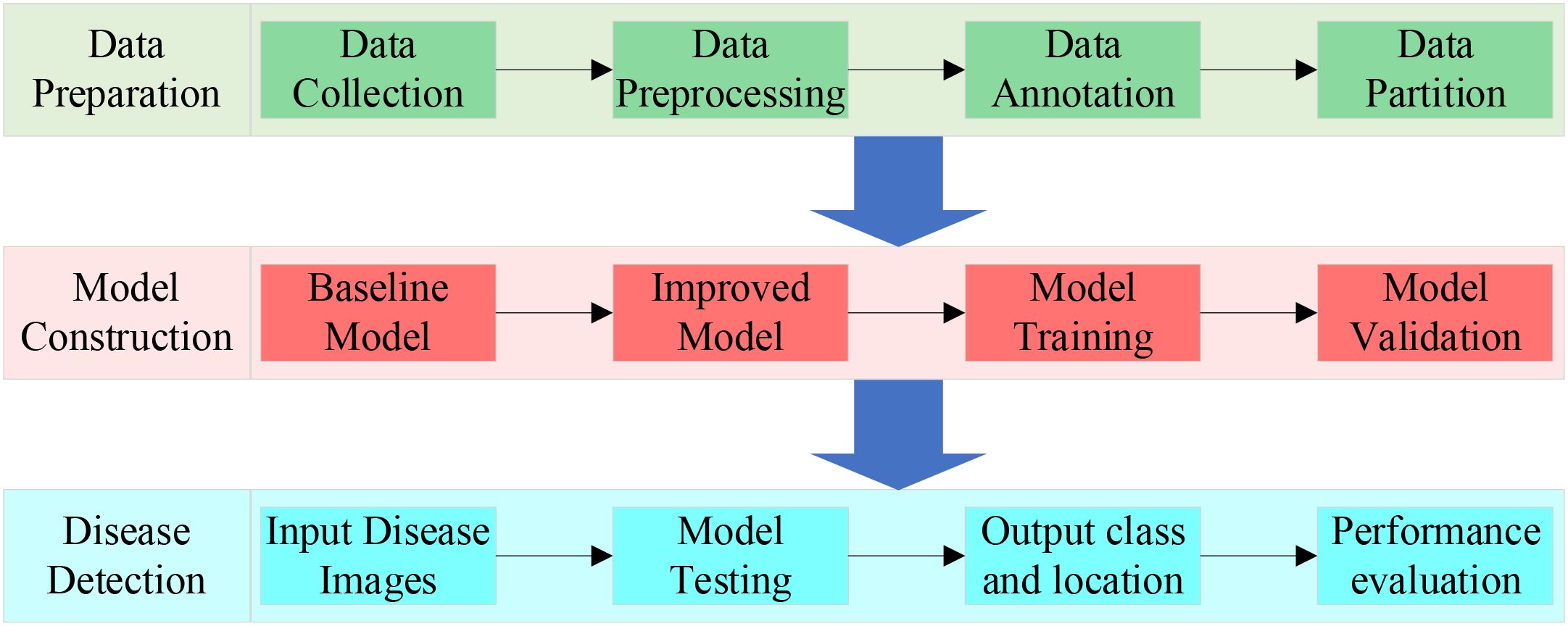 Data Preparation

Data Collection

Data Preprocessing

Data Annotation

Data Partition

Model Construction

Baseline Model

Improved Model

Model Training

Model Validation

Disease Detection

Input Disease Images

Model Testing

Output class and location

Performance evaluation